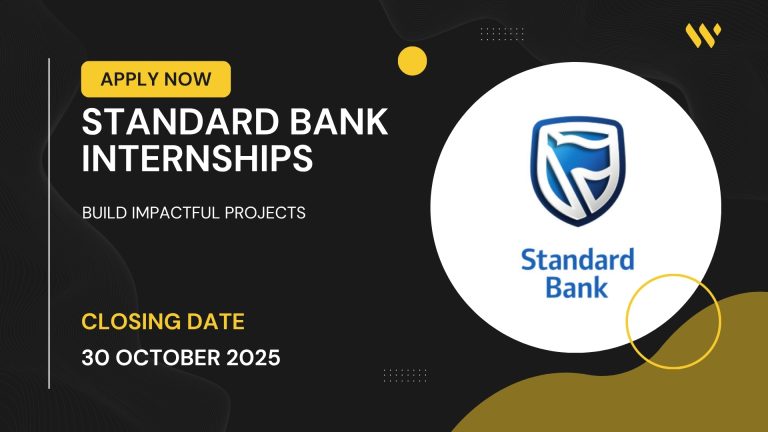 APPLY NOW
STANDARD BANK INTERNSHIPS

BUILD IMPACTFUL PROJECTS

CLOSING DATE
30 OCTOBER 2025

Standard Bank